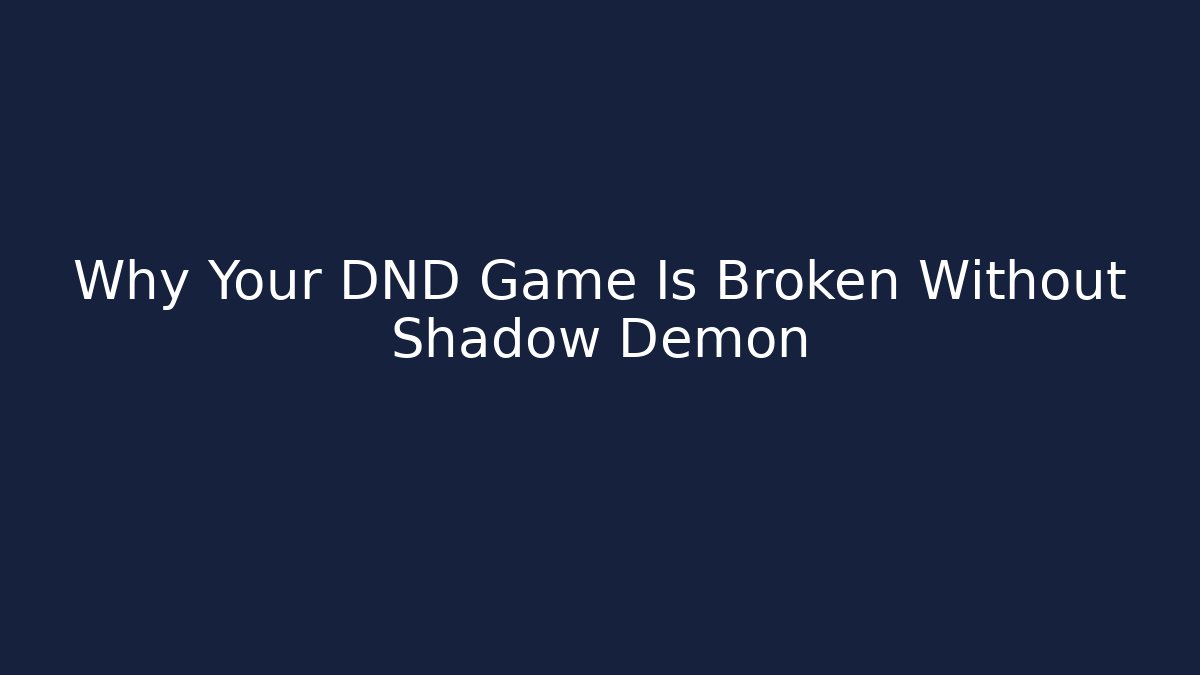 Why Your DND Game Is Broken Without Shadow Demon